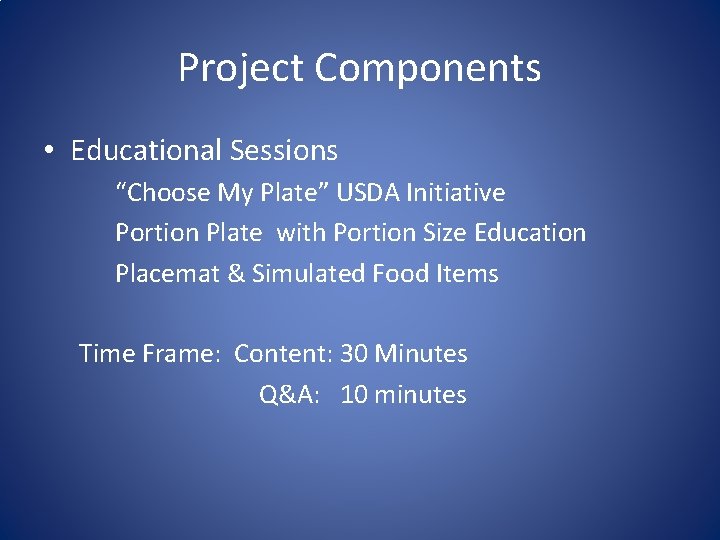 Project Components

• Educational Sessions

“Choose My Plate” USDA Initiative

Portion Plate with Portion Size Education

Placemat & Simulated Food Items

Time Frame: Content: 30 Minutes

Q&A: 10 minutes